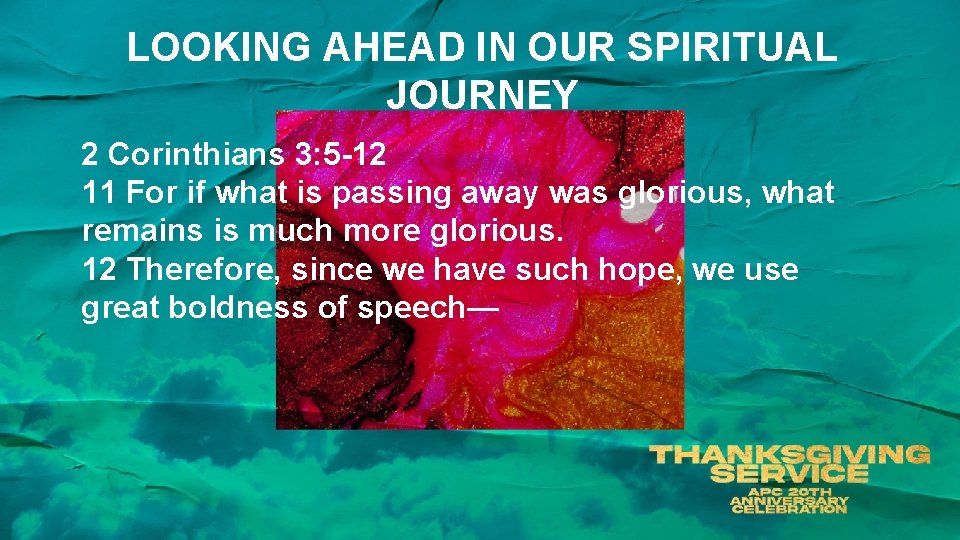 LOOKING AHEAD IN OUR SPIRITUAL JOURNEY

2 Corinthians 3:5-12
11 For if what is passing away was glorious, what remains is much more glorious.
12 Therefore, since we have such hope, we use great boldness of speech—

THANKSGIVING SERVICE
APC 20TH ANNIVERSARY CELEBRATION